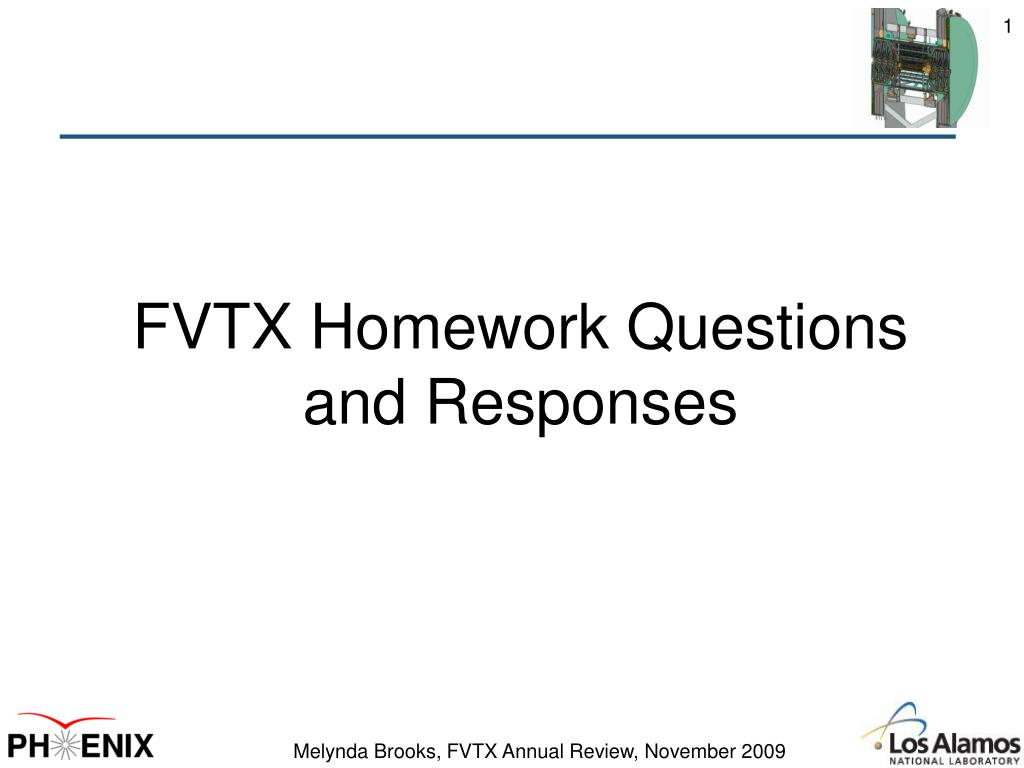 1

FVTX Homework Questions and Responses

PHENIX

Melynda Brooks, FVTX Annual Review, November 2009

Los Alamos
NATIONAL LABORATORY